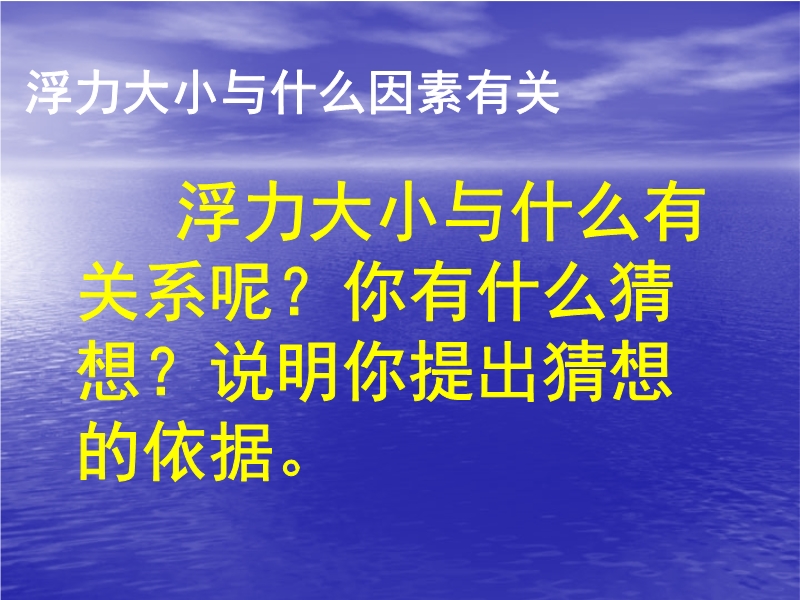 浮力大小与什么因素有关

浮力大小与什么有关系呢？你有什么猜想？说明你提出猜想的依据。